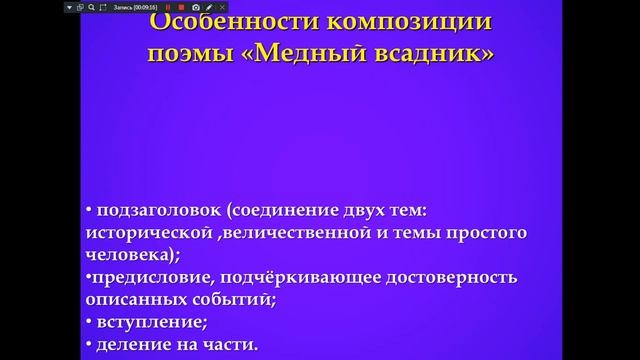 Запись [00:09:15]

Особенности композиции поэмы «Медный всадник»

• подзаголовок (соединение двух тем: исторической ,величественной и темы простого человека);
•предисловие, подчёркивающее достоверность описанных событий;
• вступление;
• деление на части.